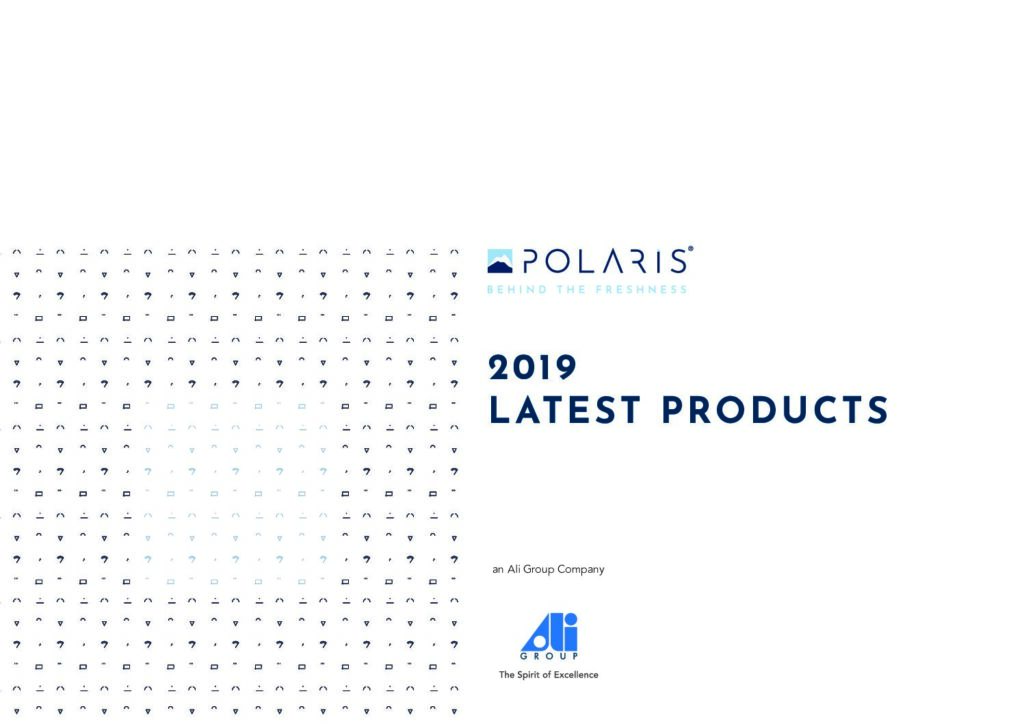 POLARIS®
BEHIND THE FRESHNESS

2019
LATEST PRODUCTS

an Ali Group Company

Ali
GROUP
The Spirit of Excellence